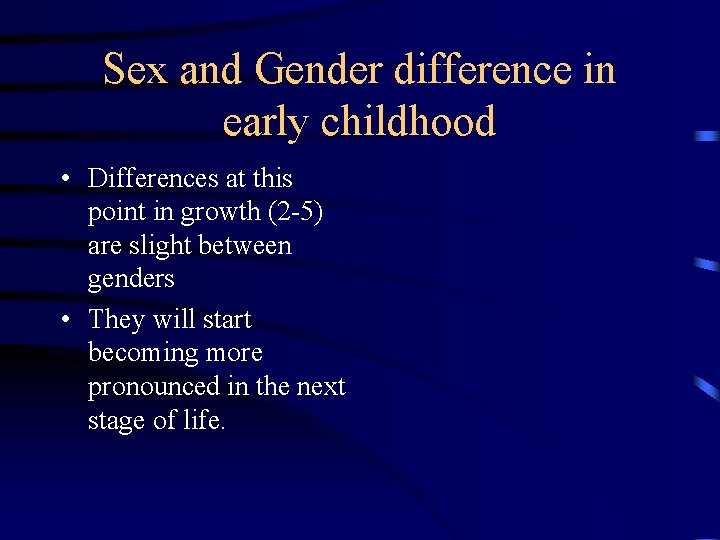 Sex and Gender difference in early childhood

• Differences at this point in growth (2-5) are slight between genders

• They will start becoming more pronounced in the next stage of life.